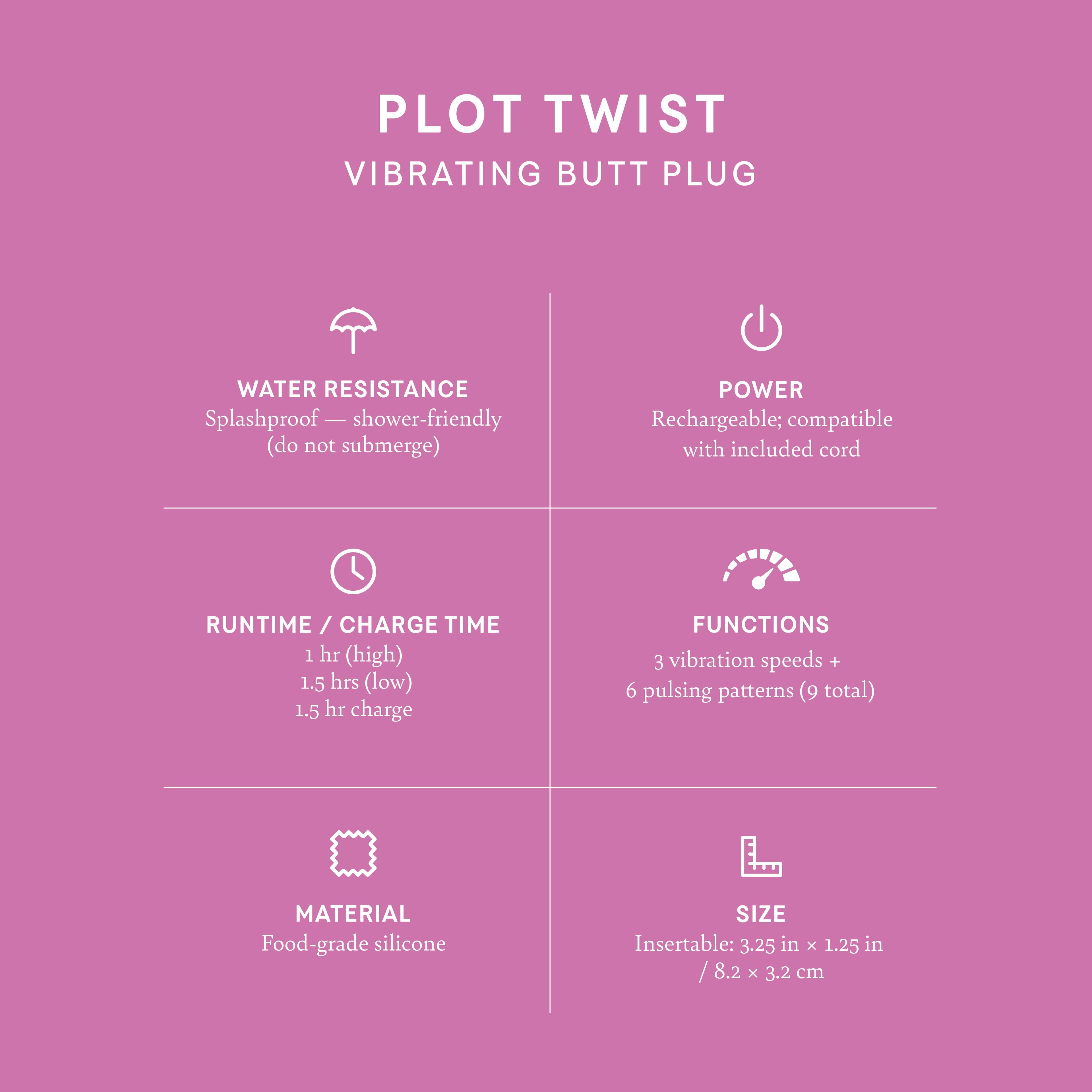 PLOT TWIST
VIBRATING BUTT PLUG

WATER RESISTANCE
Splashproof — shower-friendly (do not submerge)

POWER
Rechargeable; compatible with included cord

RUNTIME / CHARGE TIME
1 hr (high)
1.5 hrs (low)
1.5 hr charge

FUNCTIONS
3 vibration speeds + 6 pulsing patterns (9 total)

MATERIAL
Food-grade silicone

SIZE
Insertable: 3.25 in × 1.25 in / 8.2 × 3.2 cm